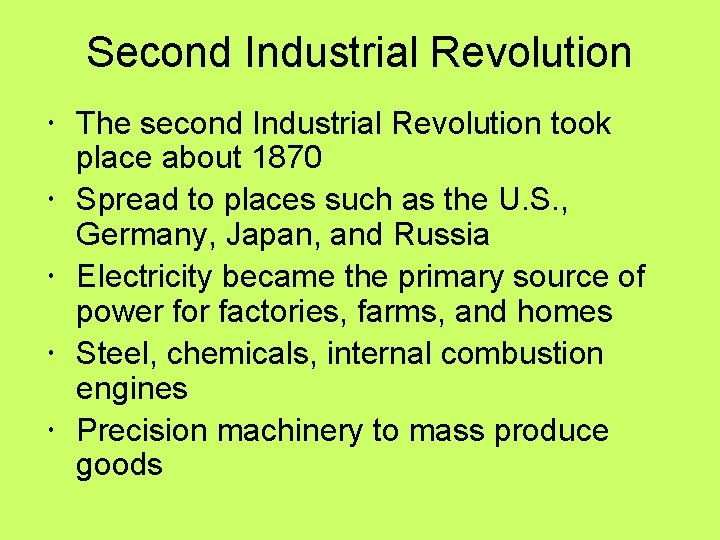 Second Industrial Revolution

• The second Industrial Revolution took place about 1870
• Spread to places such as the U.S., Germany, Japan, and Russia
• Electricity became the primary source of power for factories, farms, and homes
• Steel, chemicals, internal combustion engines
• Precision machinery to mass produce goods